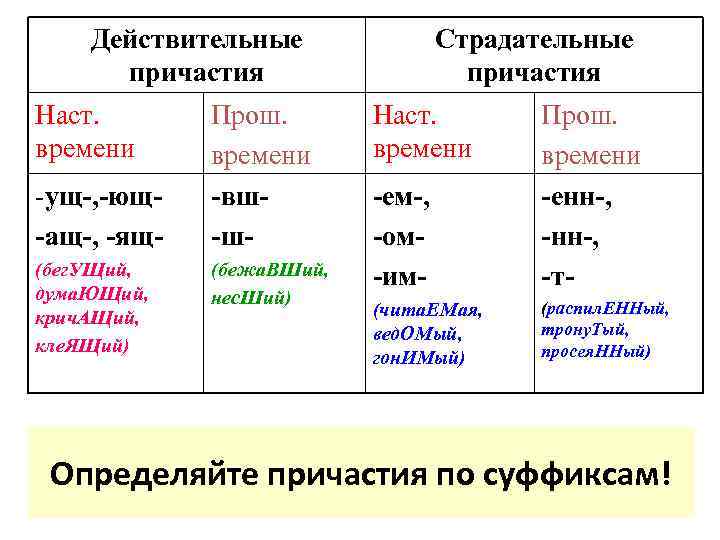 | Действительные причастия | | Страдательные причастия | |
|---|---|---|---|
| Наст. времени | Прош. времени | Наст. времени | Прош. времени |
| -ущ-,-ющ- -ащ-, -ящ- (бегУЩий, думаЮЩий, кричАЩий, клеЯЩий) | -вш- -ш- (бежаВШий, несШий) | -ем-, -ом- -им- (читаЕМая, ведОМый, гонИМый) | -енн-, -нн-, -т- (распилЕННый, тронуТый, просеяННый) |

Определяйте причастия по суффиксам!